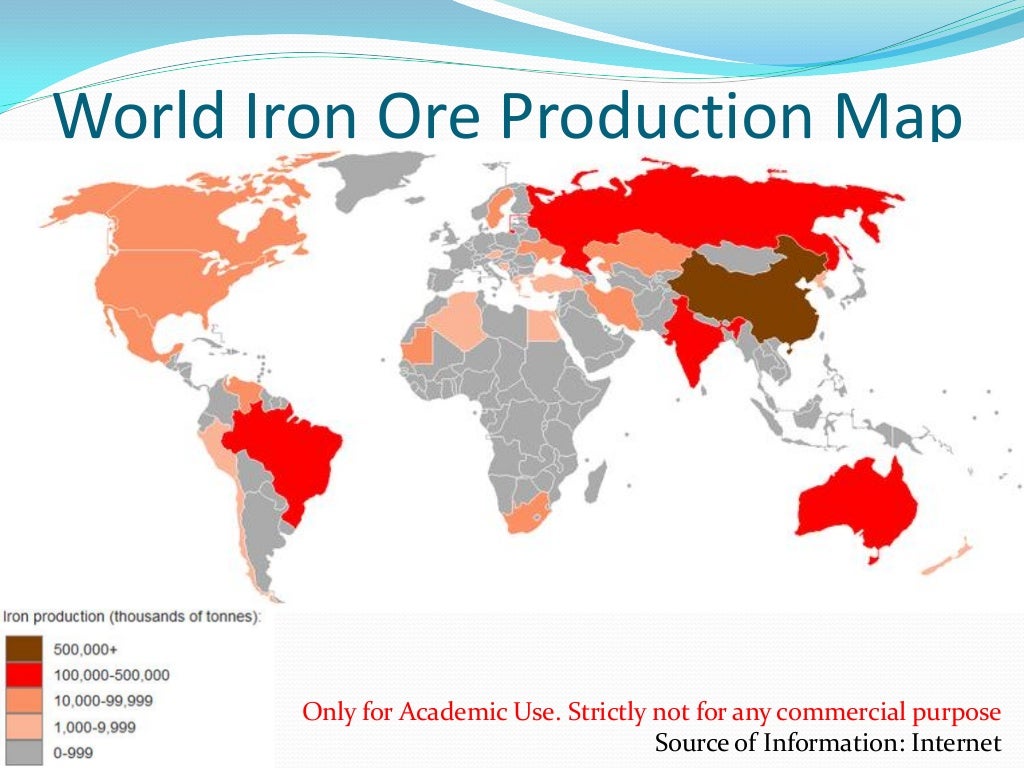 World Iron Ore Production Map

Iron production (thousands of tonnes):
500,000+
100,000-500,000
10,000-99,999
1,000-9,999
0-999

Only for Academic Use. Strictly not for any commercial purpose
Source of Information: Internet